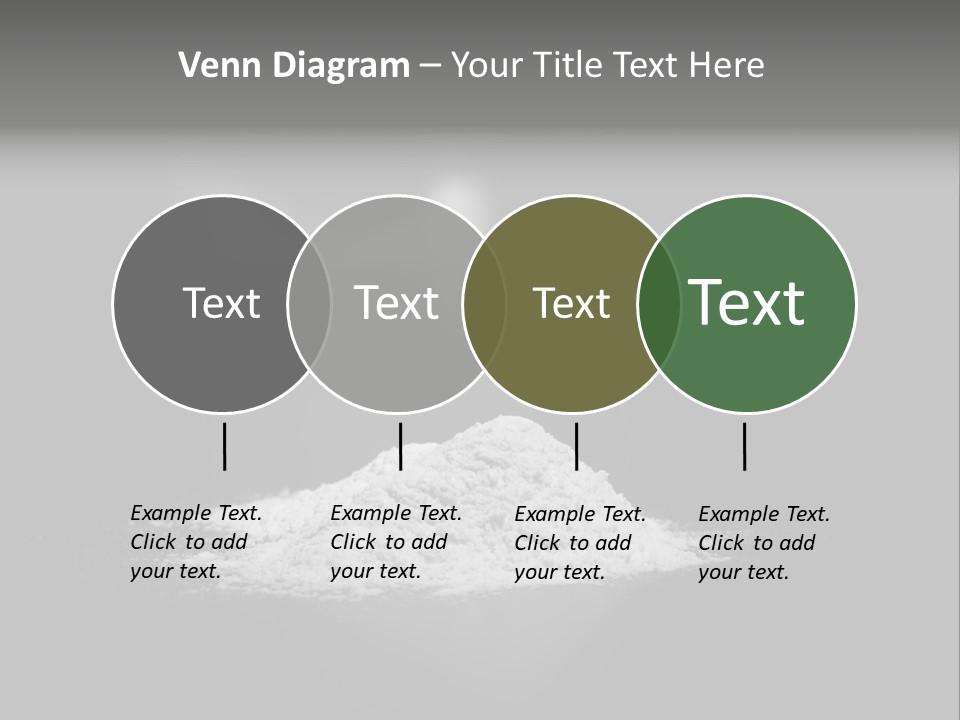 Venn Diagram – Your Title Text Here

Text

Text

Text

Text

Example Text. Click to add your text.

Example Text. Click to add your text.

Example Text. Click to add your text.

Example Text. Click to add your text.